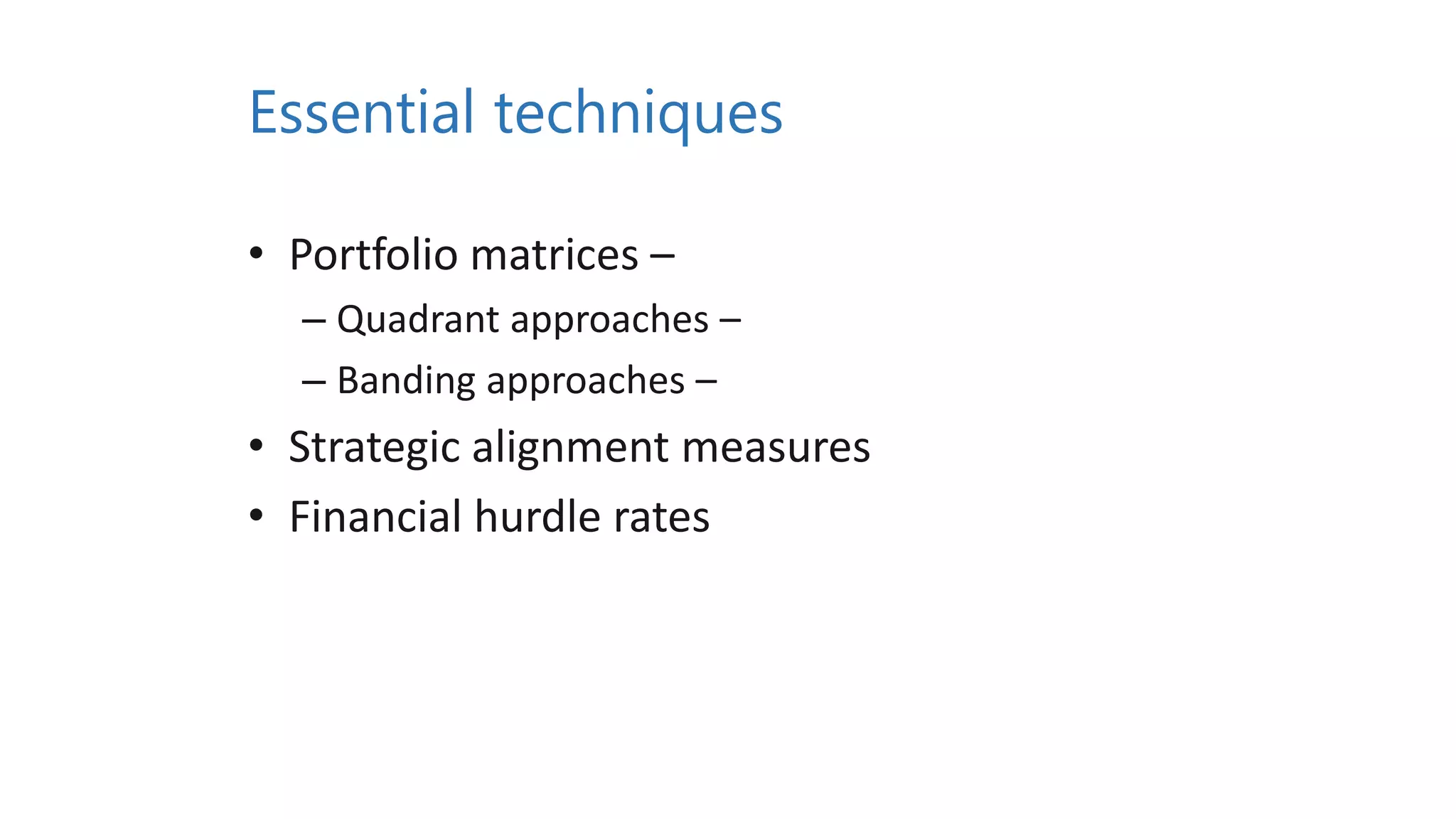 Essential techniques

• Portfolio matrices –
  – Quadrant approaches –
  – Banding approaches –
• Strategic alignment measures
• Financial hurdle rates